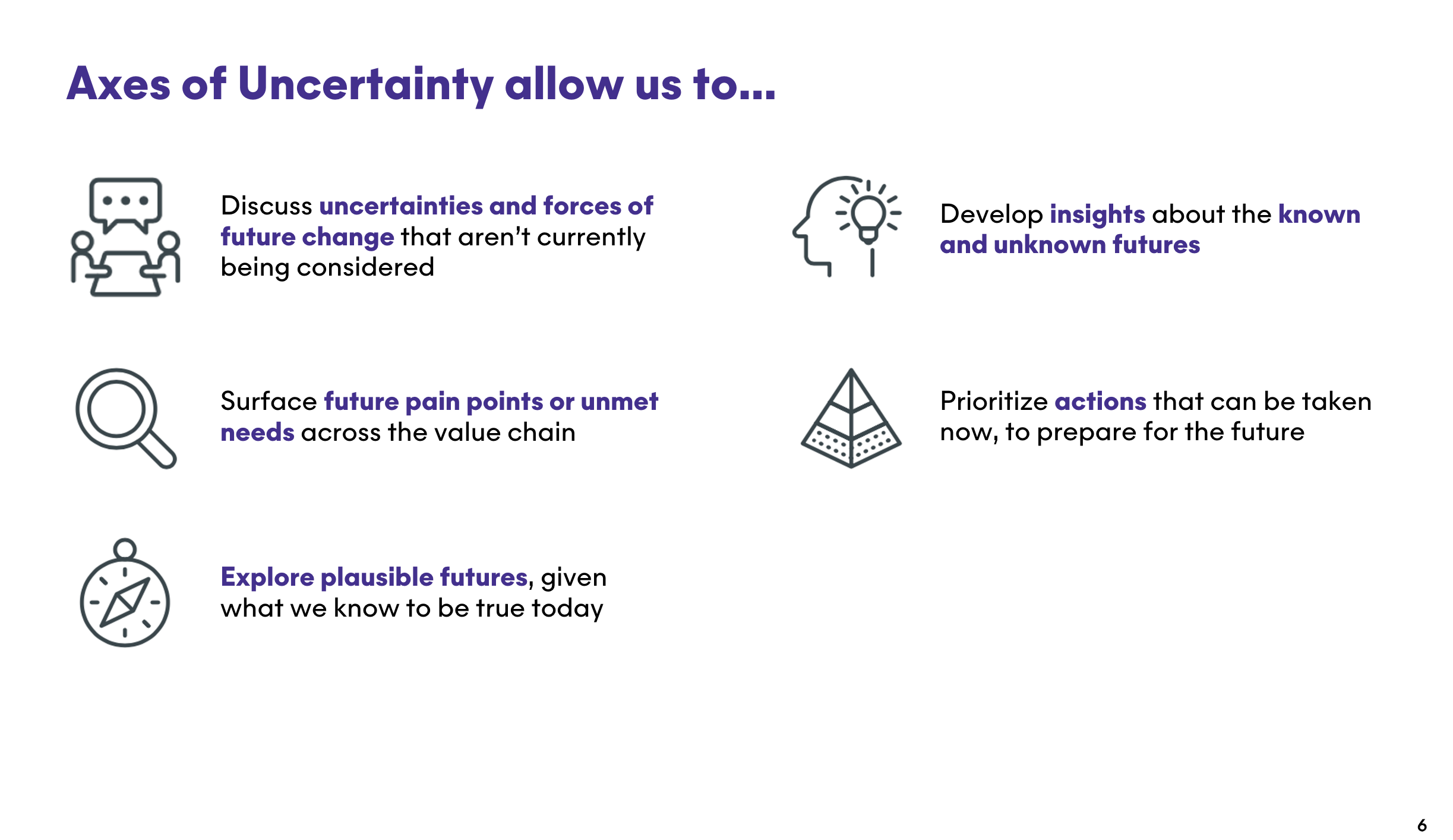 Axes of Uncertainty allow us to...

Discuss uncertainties and forces of future change that aren't currently being considered

Surface future pain points or unmet needs across the value chain

Explore plausible futures, given what we know to be true today

Develop insights about the known and unknown futures

Prioritize actions that can be taken now, to prepare for the future

6